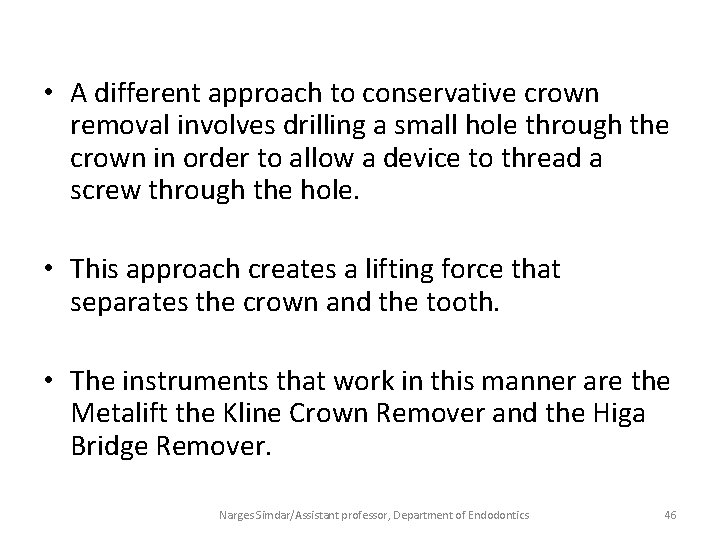 • A different approach to conservative crown removal involves drilling a small hole through the crown in order to allow a device to thread a screw through the hole.

• This approach creates a lifting force that separates the crown and the tooth.

• The instruments that work in this manner are the Metalift the Kline Crown Remover and the Higa Bridge Remover.

Narges Simdar/Assistant professor, Department of Endodontics

46